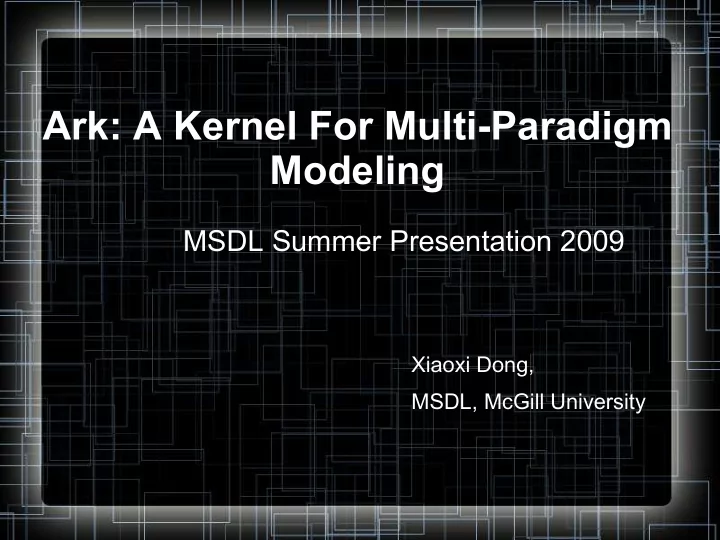 Ark: A Kernel For Multi-Paradigm Modeling

MSDL Summer Presentation 2009

Xiaoxi Dong,

MSDL, McGill University